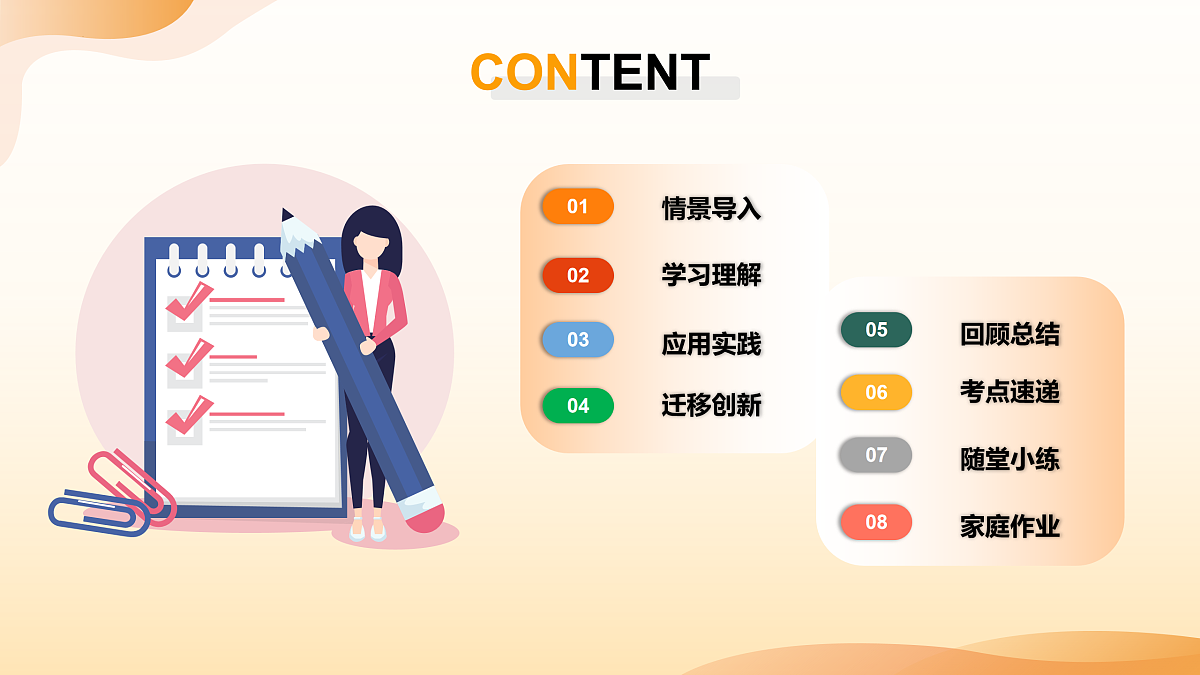 CONTENT

01 情景导入

02 学习理解

03 应用实践

04 迁移创新

05 回顾总结

06 考点速递

07 随堂小练

08 家庭作业